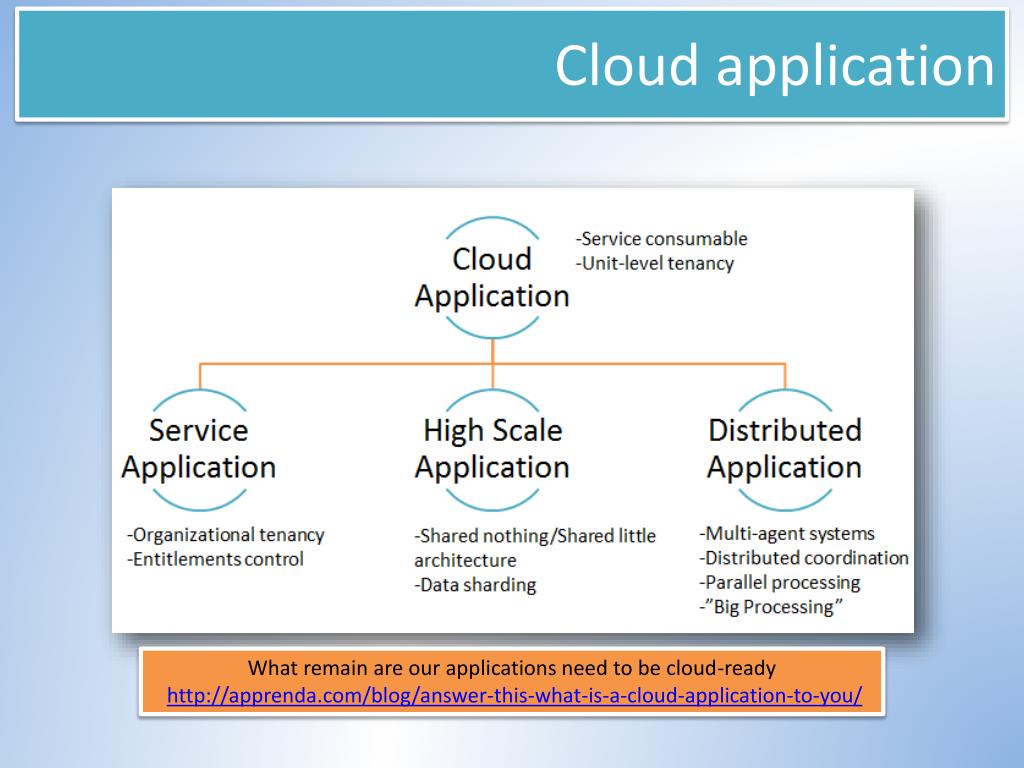 Cloud application

Cloud Application

-Service consumable
-Unit-level tenancy

Service Application

-Organizational tenancy
-Entitlements control

High Scale Application

-Shared nothing/Shared little architecture
-Data sharding

Distributed Application

-Multi-agent systems
-Distributed coordination
-Parallel processing
-"Big Processing"

What remain are our applications need to be cloud-ready
http://apprenda.com/blog/answer-this-what-is-a-cloud-application-to-you/